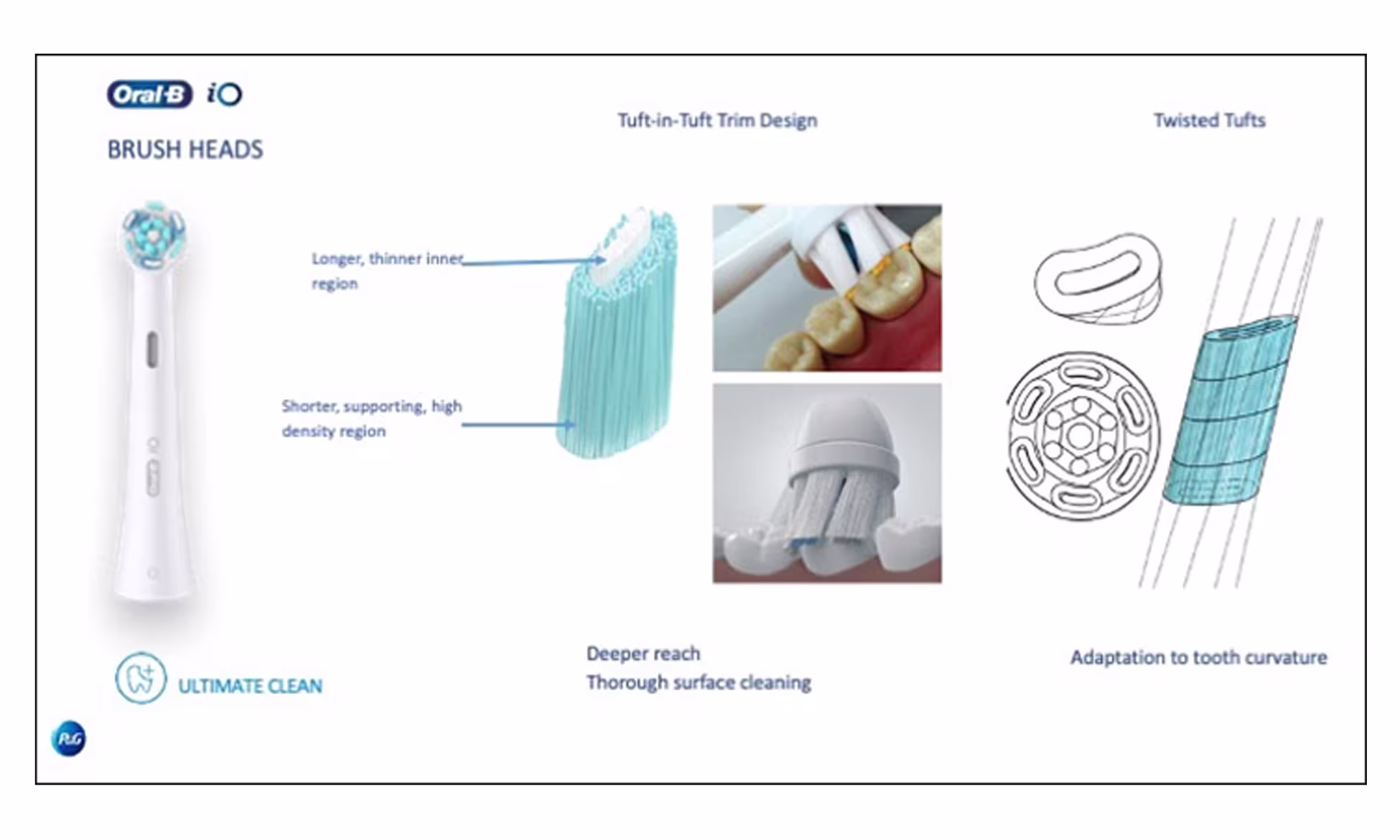 Oral-B iO

BRUSH HEADS

Tuft-in-Tuft Trim Design

Twisted Tufts

Longer, thinner inner region

Shorter, supporting, high density region

ULTIMATE CLEAN

Deeper reach
Thorough surface cleaning

Adaptation to tooth curvature

P&G